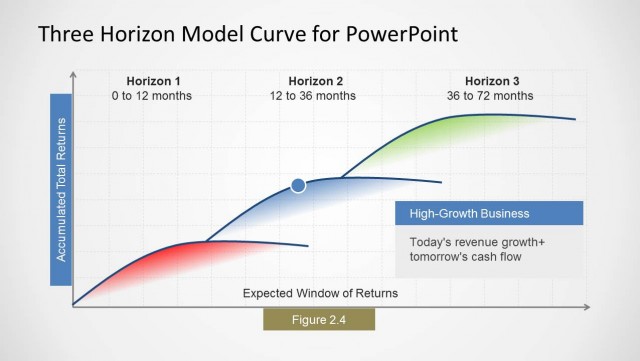 Three Horizon Model Curve for PowerPoint

Accumulated Total Returns

Horizon 1
0 to 12 months

Horizon 2
12 to 36 months

Horizon 3
36 to 72 months

High-Growth Business

Today's revenue growth+ tomorrow's cash flow

Expected Window of Returns

Figure 2.4